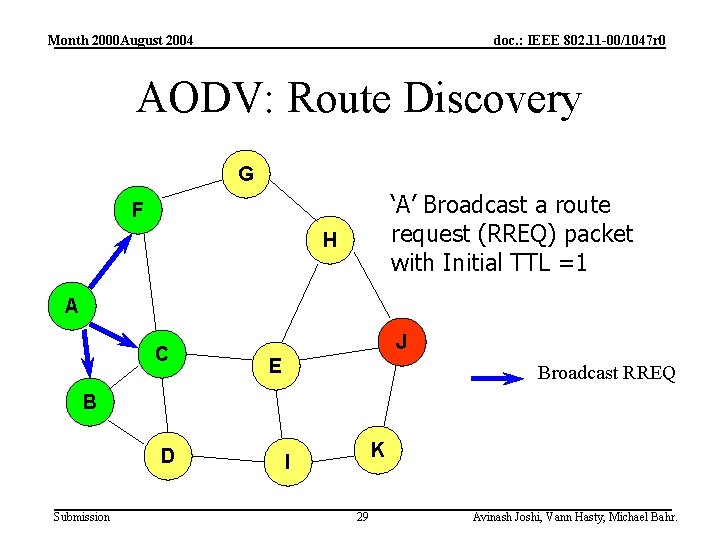 Month 2000August 2004

doc.: IEEE 802.11-00/1047r0

AODV: Route Discovery

G

F

H

A

C

E

J

B

D

I

K

'A' Broadcast a route request (RREQ) packet with Initial TTL =1

Broadcast RREQ

Submission

29

Avinash Joshi, Vann Hasty, Michael Bahr.